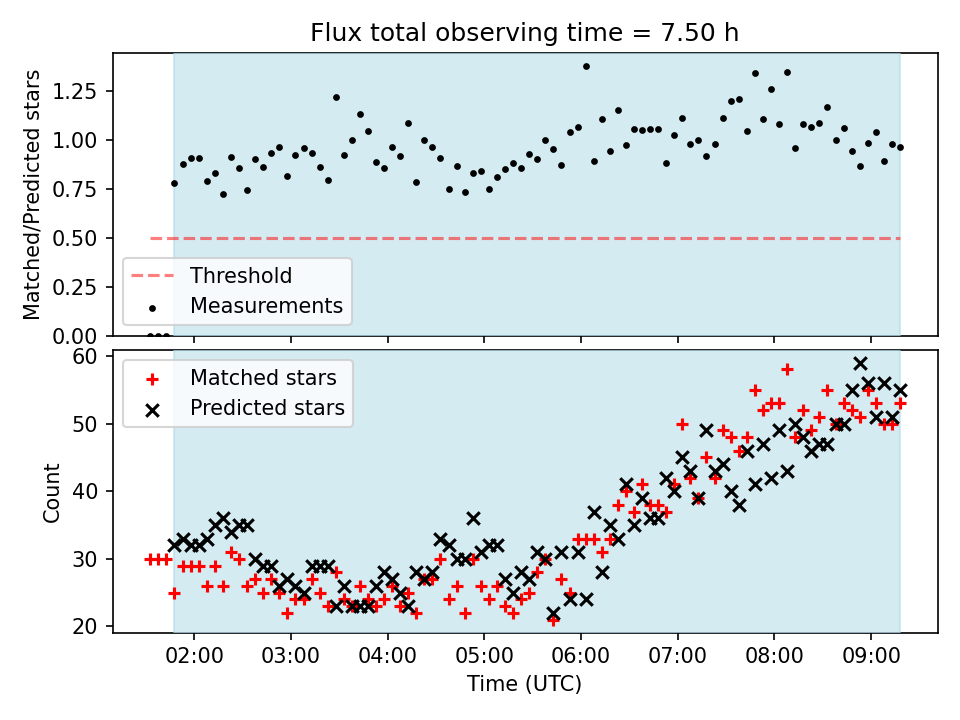 Flux total observing time = 7.50 h

Matched/Predicted stars

1.25
1.00
0.75
0.50
0.25
0.00

Threshold
Measurements

Matched stars
Predicted stars

Count

60
50
40
30
20

02:00 03:00 04:00 05:00 06:00 07:00 08:00 09:00

Time (UTC)